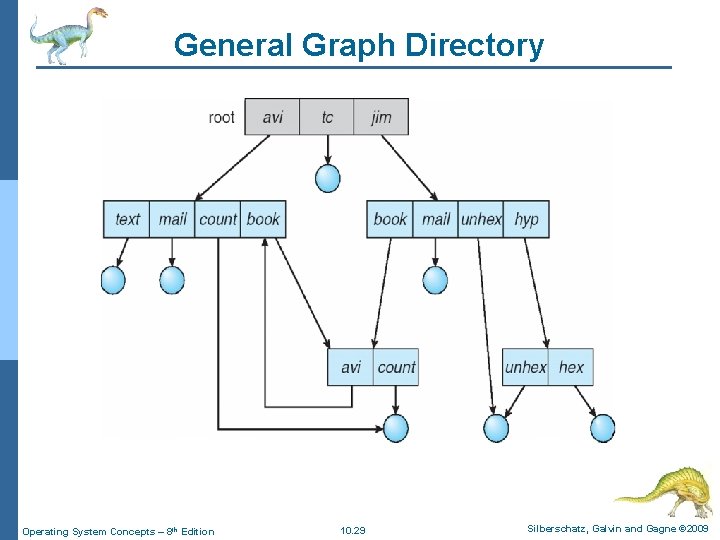 General Graph Directory

root avi tc jim

text mail count book

book mail unhex hyp

avi count

unhex hex

Operating System Concepts – 8th Edition 10.29 Silberschatz, Galvin and Gagne ©2009